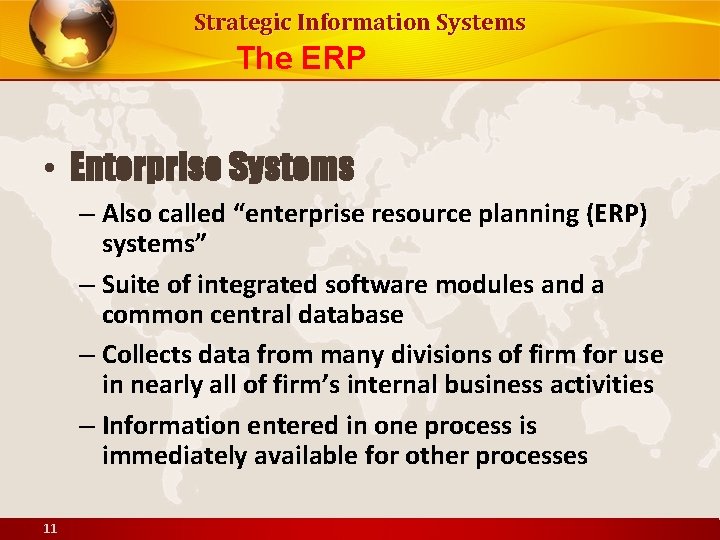 Strategic Information Systems
The ERP

• Enterprise Systems
– Also called “enterprise resource planning (ERP) systems”
– Suite of integrated software modules and a common central database
– Collects data from many divisions of firm for use in nearly all of firm’s internal business activities
– Information entered in one process is immediately available for other processes

11